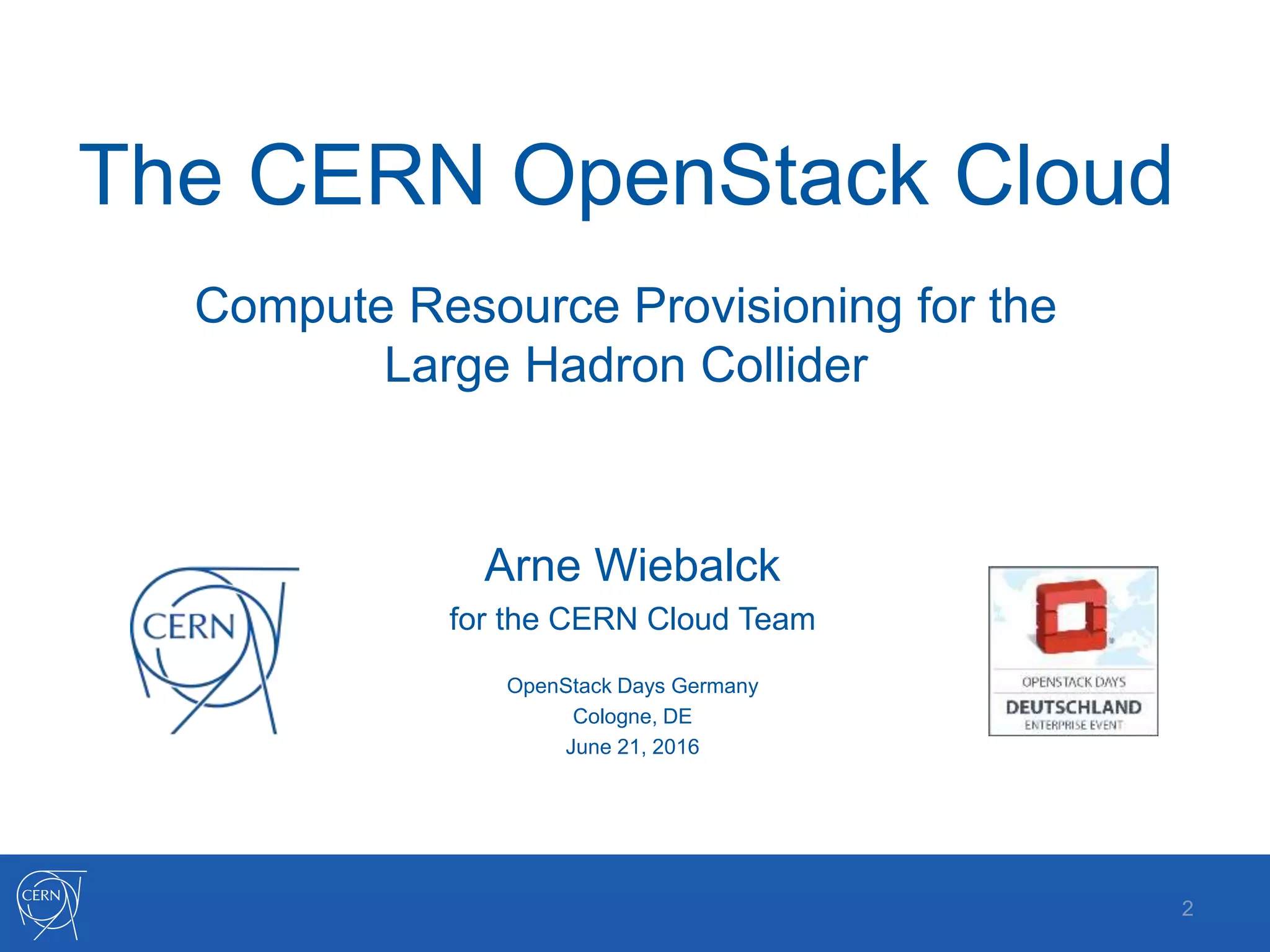 The CERN OpenStack Cloud

Compute Resource Provisioning for the Large Hadron Collider

CERN

Arne Wiebalck

for the CERN Cloud Team

OpenStack Days Germany
Cologne, DE
June 21, 2016

OPENSTACK DAYS
DEUTSCHLAND
ENTERPRISE EVENT

CERN

2